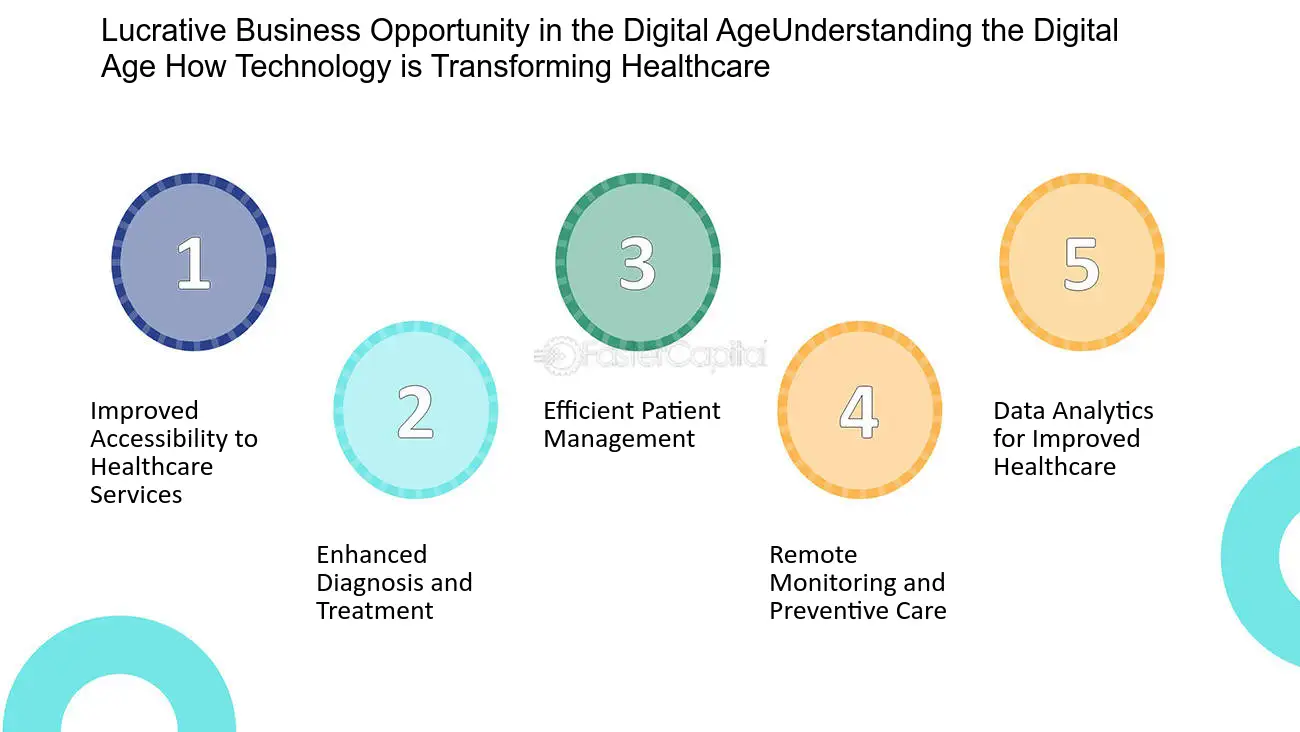 Lucrative Business Opportunity in the Digital AgeUnderstanding the Digital Age How Technology is Transforming Healthcare

1

Improved Accessibility to Healthcare Services

2

Enhanced Diagnosis and Treatment

3

Efficient Patient Management

4

Remote Monitoring and Preventive Care

5

Data Analytics for Improved Healthcare

FasterCapital